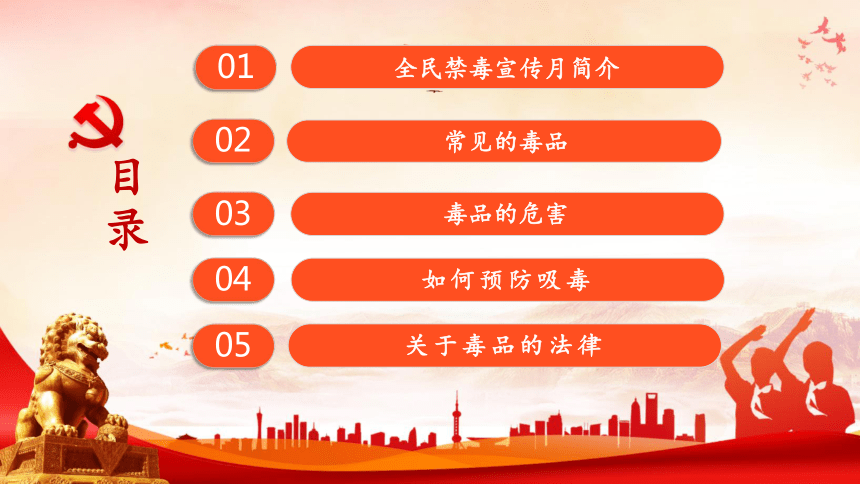 目录

01 全民禁毒宣传月简介

02 常见的毒品

03 毒品的危害

04 如何预防吸毒

05 关于毒品的法律